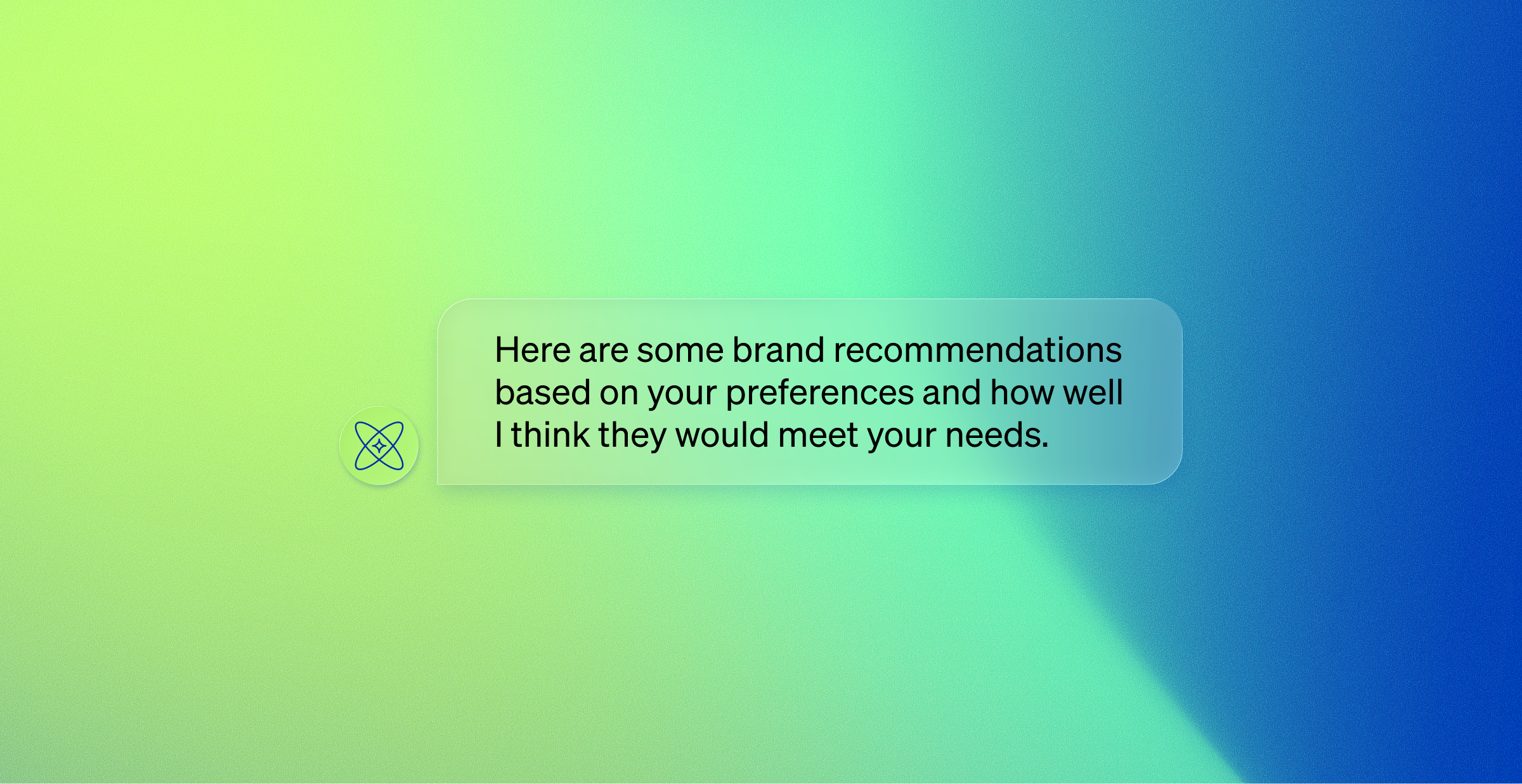 Here are some brand recommendations based on your preferences and how well I think they would meet your needs.